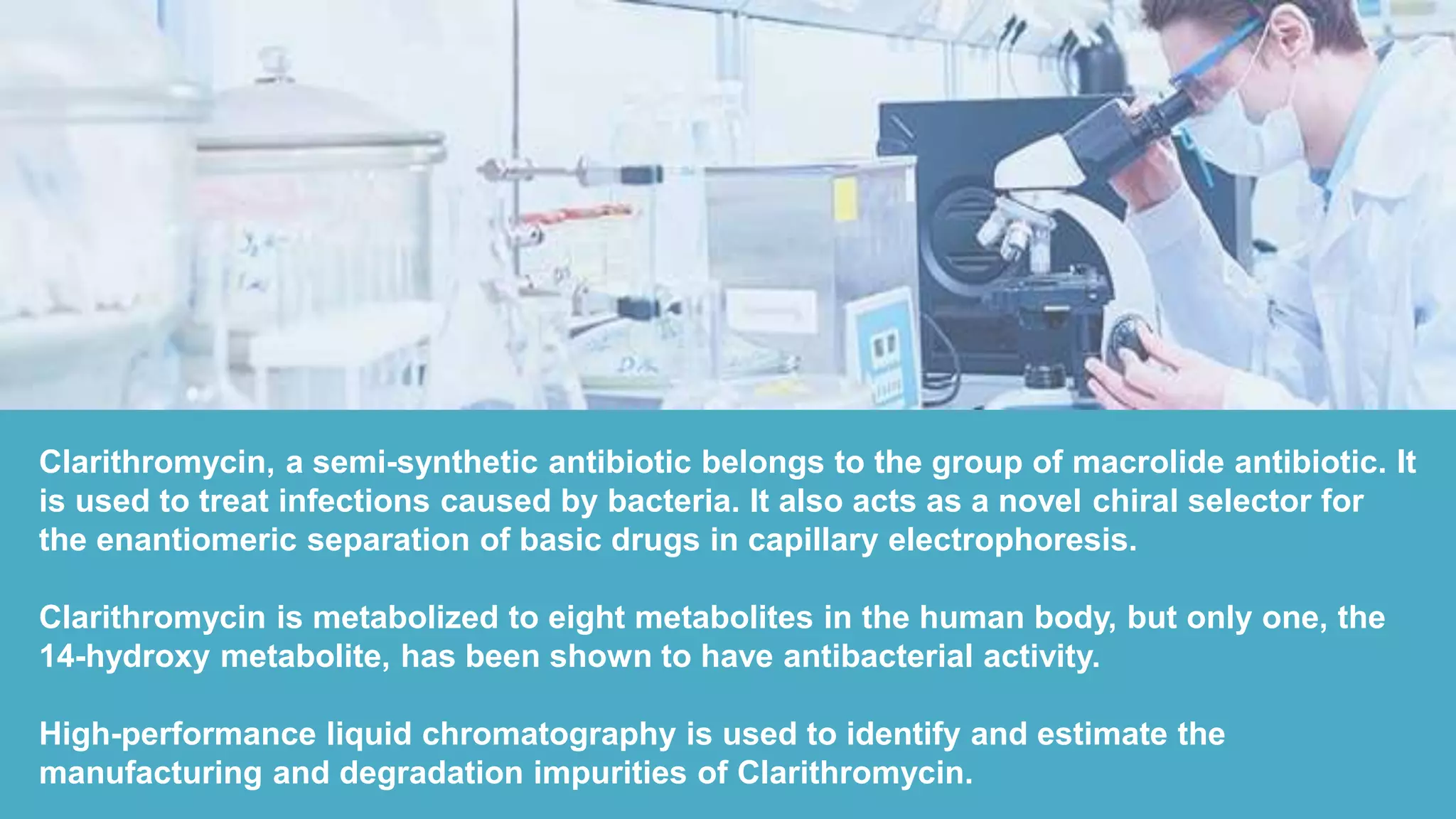 Clarithromycin, a semi-synthetic antibiotic belongs to the group of macrolide antibiotic. It is used to treat infections caused by bacteria. It also acts as a novel chiral selector for the enantiomeric separation of basic drugs in capillary electrophoresis.

Clarithromycin is metabolized to eight metabolites in the human body, but only one, the 14-hydroxy metabolite, has been shown to have antibacterial activity.

High-performance liquid chromatography is used to identify and estimate the manufacturing and degradation impurities of Clarithromycin.